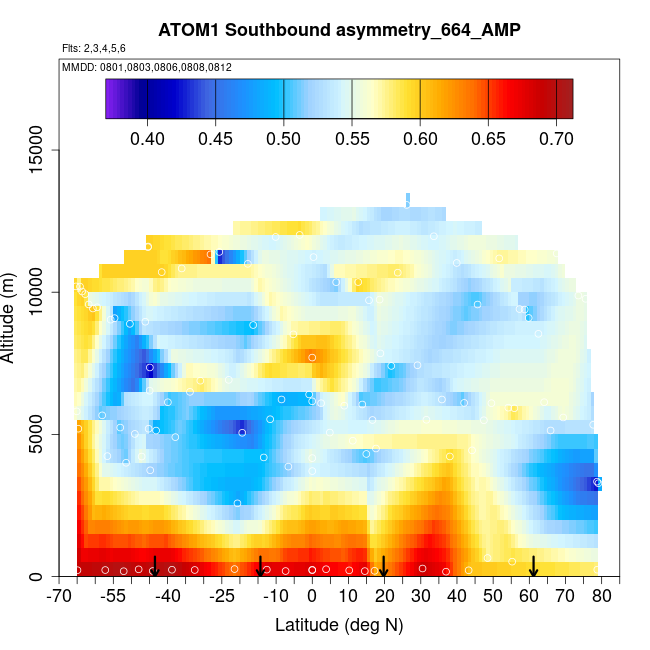 ATOM1 Southbound asymmetry_664_AMP

Flts: 2,3,4,5,6

MMDD: 0801,0803,0806,0808,0812

0.40 0.45 0.50 0.55 0.60 0.65 0.70

Altitude (m)

0
5000
10000
15000

-70 -55 -40 -25 -10 0 10 20 30 40 50 60 70 80

Latitude (deg N)